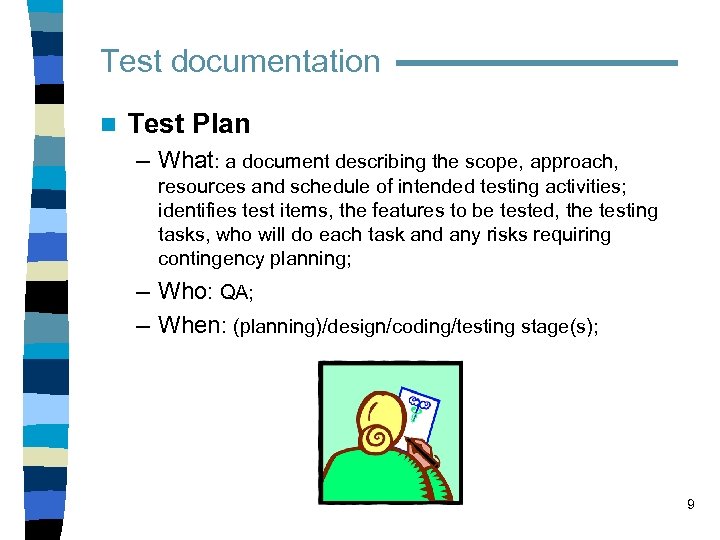 Test documentation

Test Plan

– What: a document describing the scope, approach, resources and schedule of intended testing activities; identifies test items, the features to be tested, the testing tasks, who will do each task and any risks requiring contingency planning;

– Who: QA;

– When: (planning)/design/coding/testing stage(s);

9